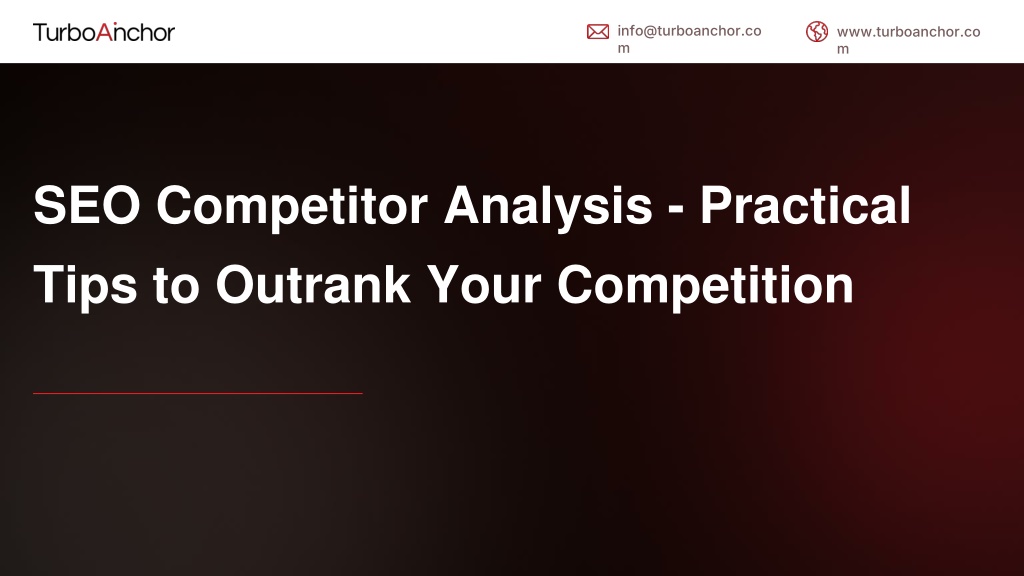 TurboAnchor

info@turboanchor.com

www.turboanchor.com

SEO Competitor Analysis - Practical Tips to Outrank Your Competition